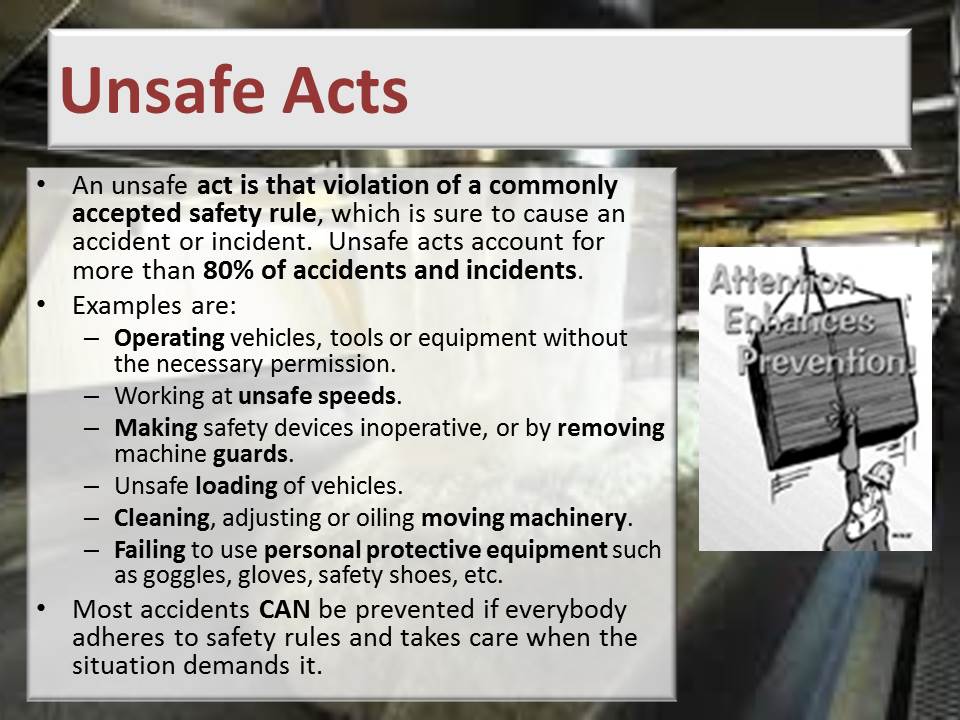 Unsafe Acts

• An unsafe act is that violation of a commonly accepted safety rule, which is sure to cause an accident or incident. Unsafe acts account for more than 80% of accidents and incidents.

• Examples are:
  – Operating vehicles, tools or equipment without the necessary permission.
  – Working at unsafe speeds.
  – Making safety devices inoperative, or by removing machine guards.
  – Unsafe loading of vehicles.
  – Cleaning, adjusting or oiling moving machinery.
  – Failing to use personal protective equipment such as goggles, gloves, safety shoes, etc.

• Most accidents CAN be prevented if everybody adheres to safety rules and takes care when the situation demands it.

Attention Enhances Prevention!